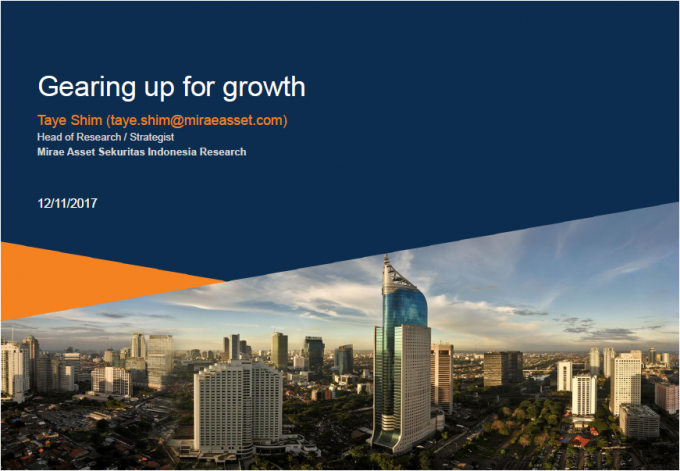 Gearing up for growth

Taye Shim (taye.shim@miraeasset.com)
Head of Research / Strategist
Mirae Asset Sekuritas Indonesia Research

12/11/2017